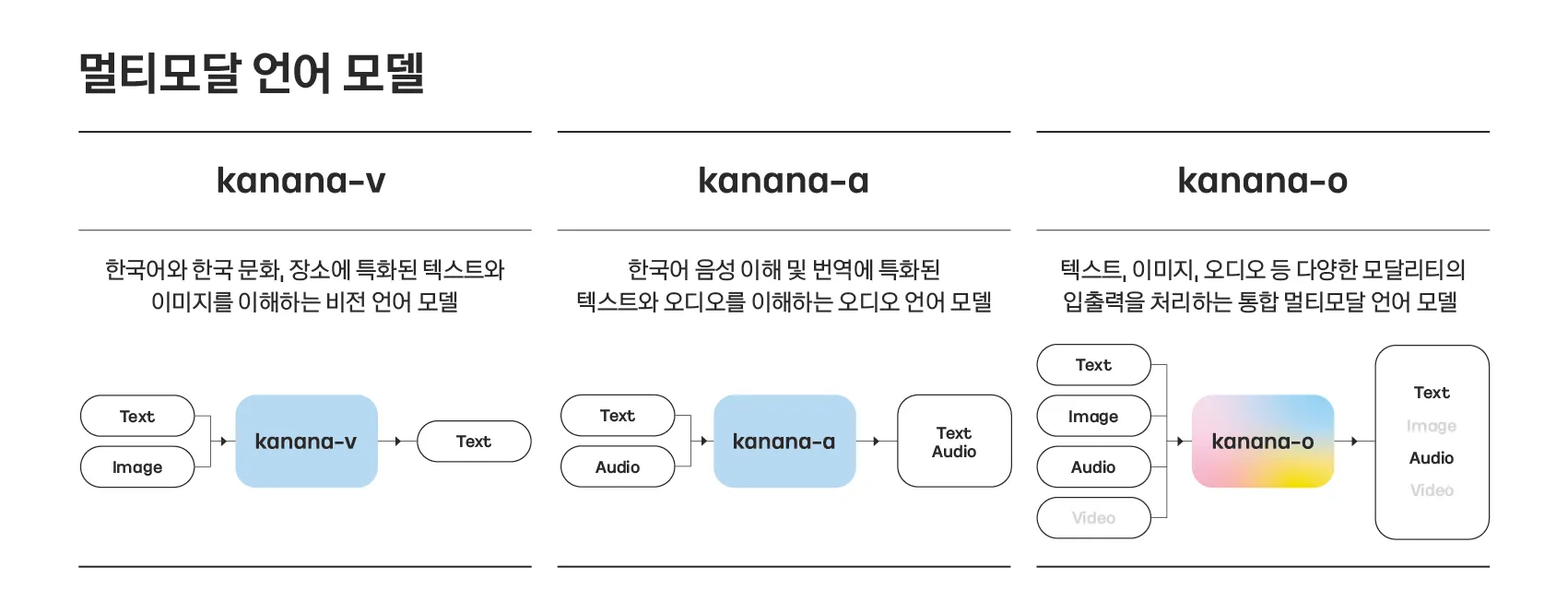 멀티모달 언어 모델

kanana-v

한국어와 한국 문화, 장소에 특화된 텍스트와 이미지를 이해하는 비전 언어 모델

Text
Image
kanana-v
Text

kanana-a

한국어 음성 이해 및 번역에 특화된 텍스트와 오디오를 이해하는 오디오 언어 모델

Text
Audio
kanana-a
Text
Audio

kanana-o

텍스트, 이미지, 오디오 등 다양한 모달리티의 입출력을 처리하는 통합 멀티모달 언어 모델

Text
Image
Audio
Video
kanana-o
Text
Image
Audio
Video